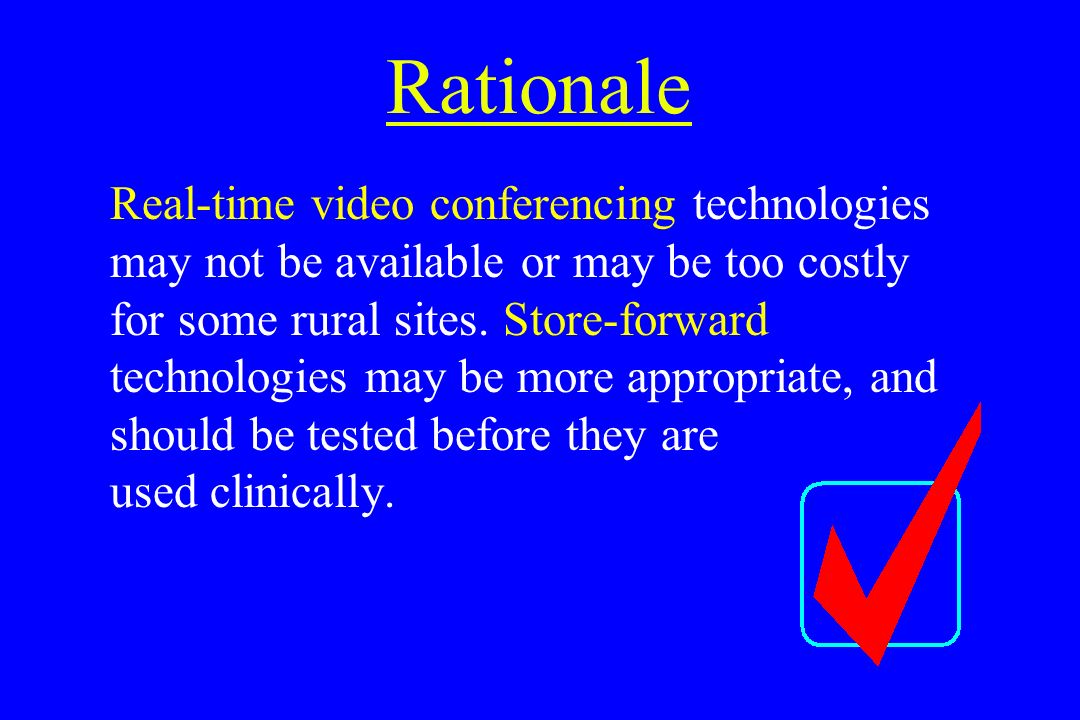 Rationale

Real-time video conferencing technologies may not be available or may be too costly for some rural sites. Store-forward technologies may be more appropriate, and should be tested before they are used clinically.